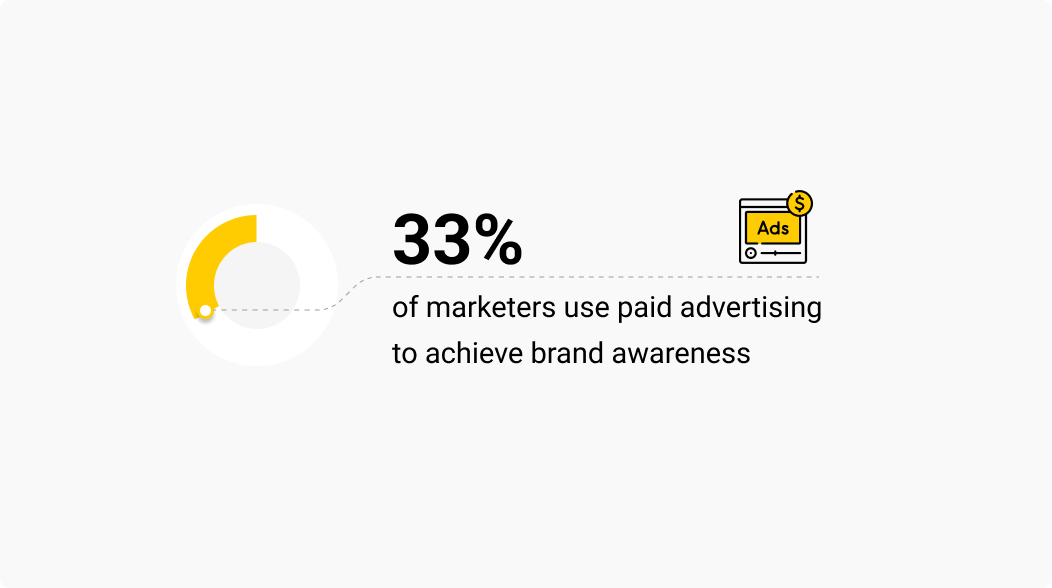 33%

Ads

$

of marketers use paid advertising to achieve brand awareness